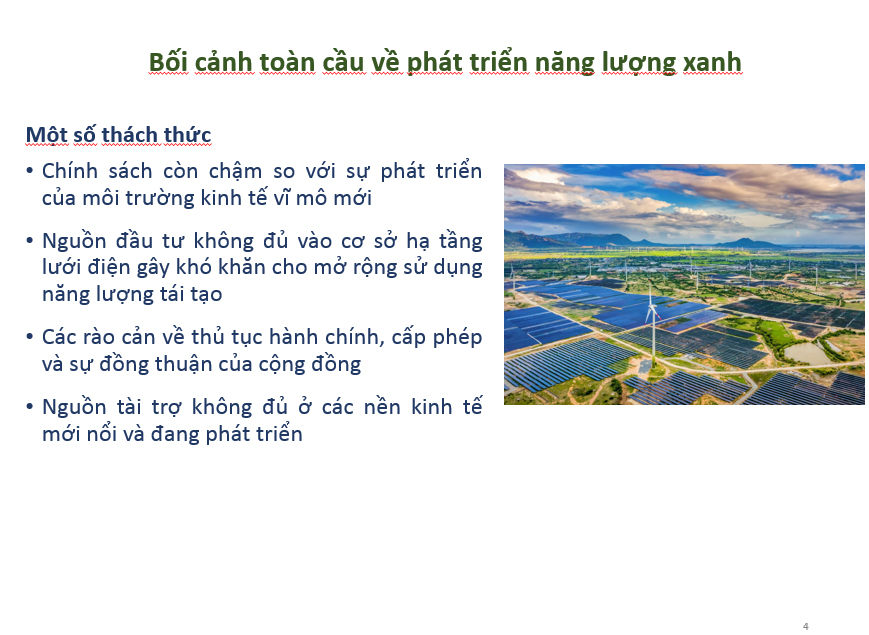 Bối cảnh toàn cầu về phát triển năng lượng xanh

Một số thách thức

• Chính sách còn chậm so với sự phát triển của môi trường kinh tế vĩ mô mới

• Nguồn đầu tư không đủ vào cơ sở hạ tầng lưới điện gây khó khăn cho mở rộng sử dụng năng lượng tái tạo

• Các rào cản về thủ tục hành chính, cấp phép và sự đồng thuận của cộng đồng

• Nguồn tài trợ không đủ ở các nền kinh tế mới nổi và đang phát triển

4